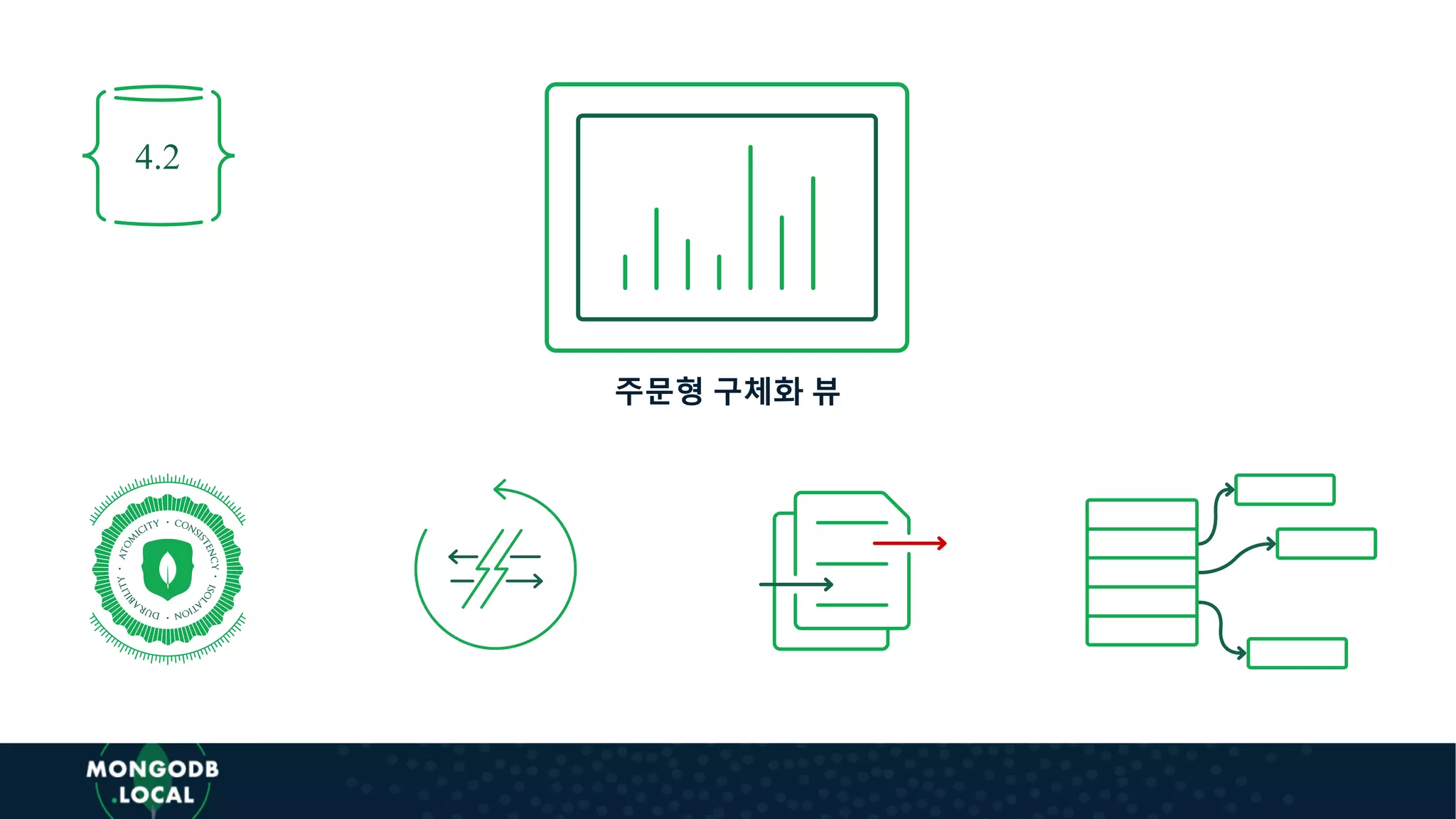 4.2

주문형 구체화 뷰

ATOMICITY · CONSISTENCY · ISOLATION · DURABILITY ·

MONGODB
.LOCAL